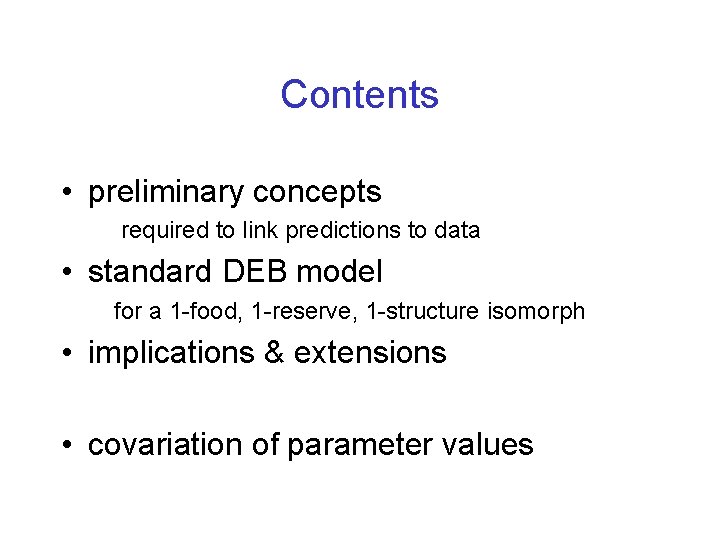 Contents

• preliminary concepts
required to link predictions to data
• standard DEB model
for a 1-food, 1-reserve, 1-structure isomorph
• implications & extensions

• covariation of parameter values